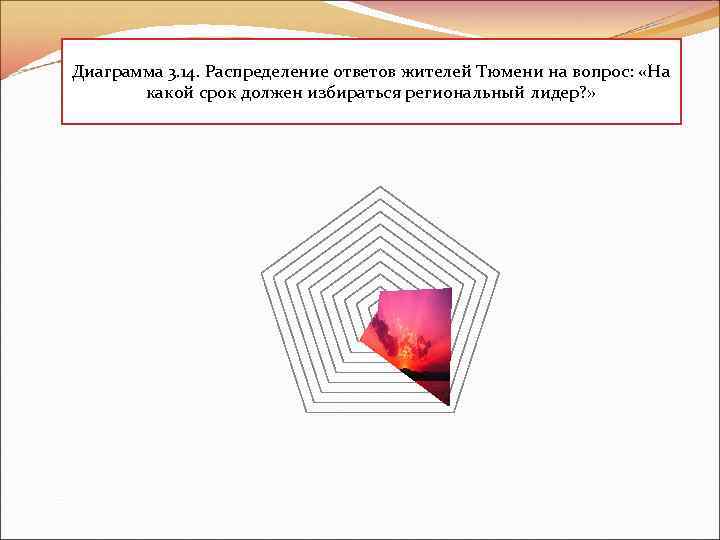 Диаграмма 3.14. Распределение ответов жителей Тюмени на вопрос: «На какой срок должен избираться региональный лидер?»